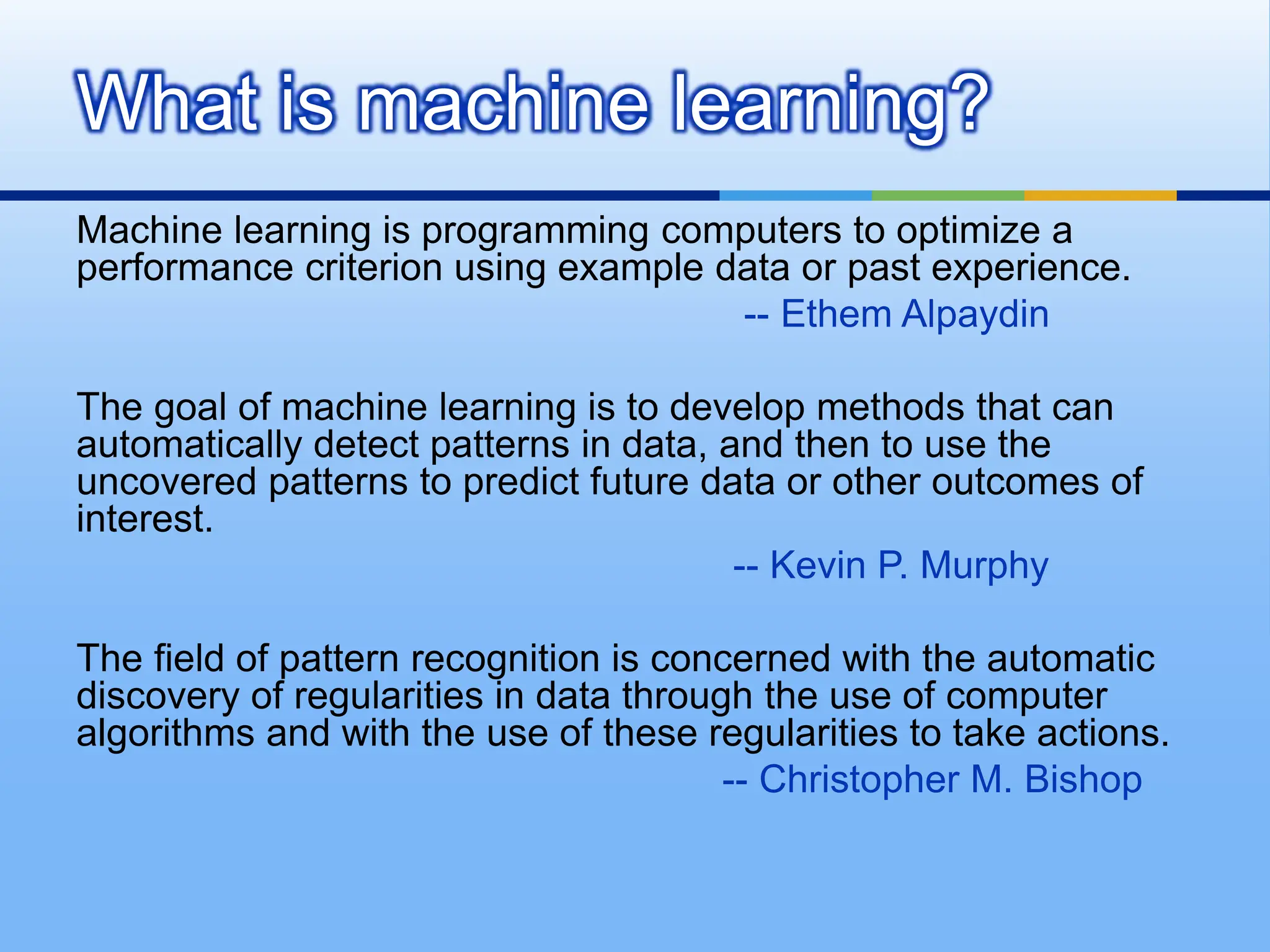 What is machine learning?

Machine learning is programming computers to optimize a performance criterion using example data or past experience.

-- Ethem Alpaydin

The goal of machine learning is to develop methods that can automatically detect patterns in data, and then to use the uncovered patterns to predict future data or other outcomes of interest.

-- Kevin P. Murphy

The field of pattern recognition is concerned with the automatic discovery of regularities in data through the use of computer algorithms and with the use of these regularities to take actions.

-- Christopher M. Bishop